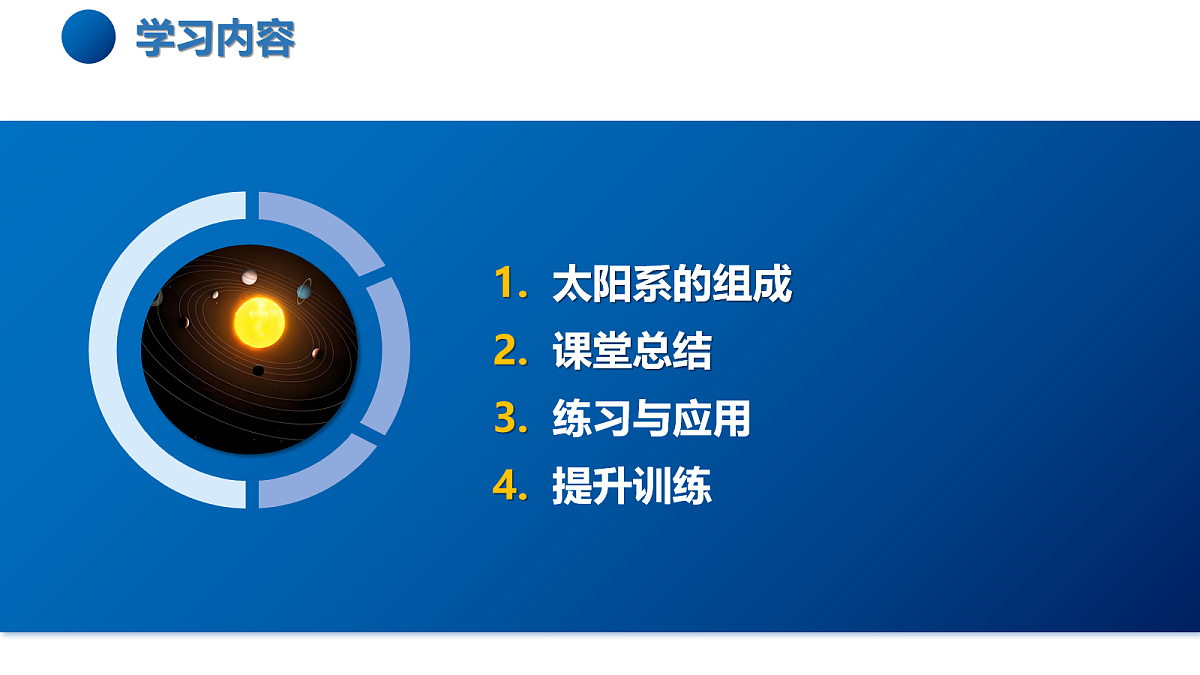 学习内容

1. 太阳系的组成
2. 课堂总结
3. 练习与应用
4. 提升训练